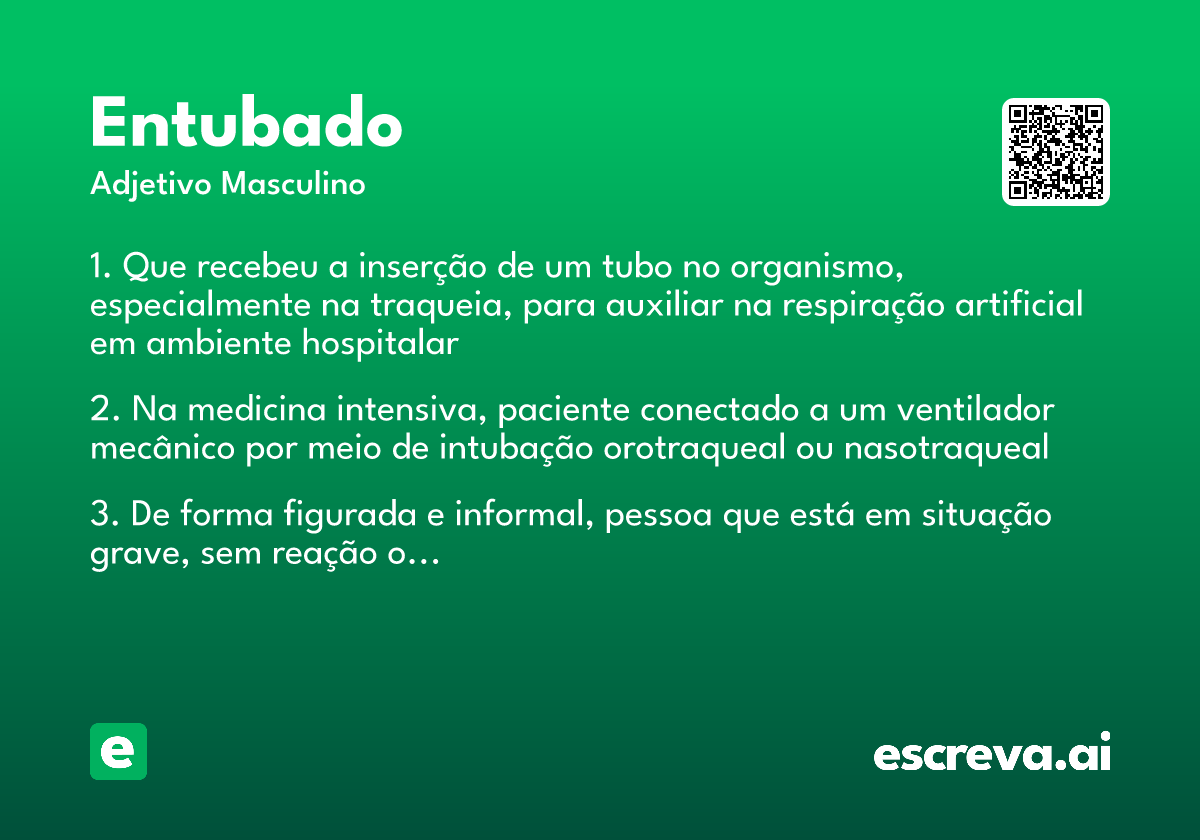 Entubado
Adjetivo Masculino

1. Que recebeu a inserção de um tubo no organismo, especialmente na traqueia, para auxiliar na respiração artificial em ambiente hospitalar

2. Na medicina intensiva, paciente conectado a um ventilador mecânico por meio de intubação orotraqueal ou nasotraqueal

3. De forma figurada e informal, pessoa que está em situação grave, sem reação o…

e

escreva.ai